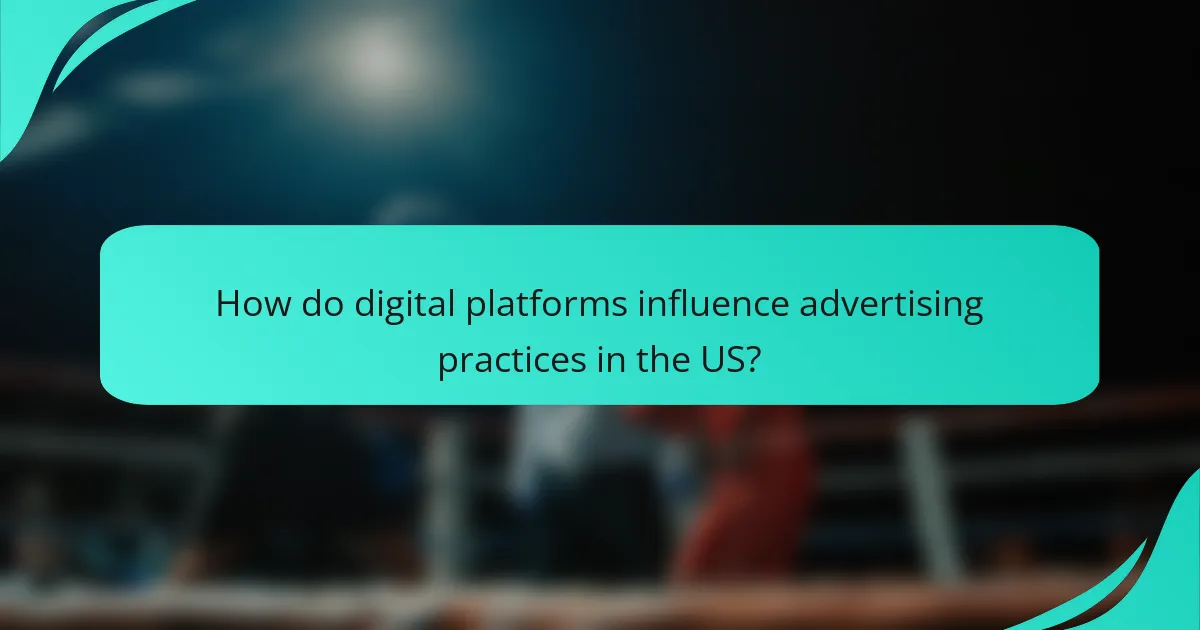 How do digital platforms influence advertising practices in the US?